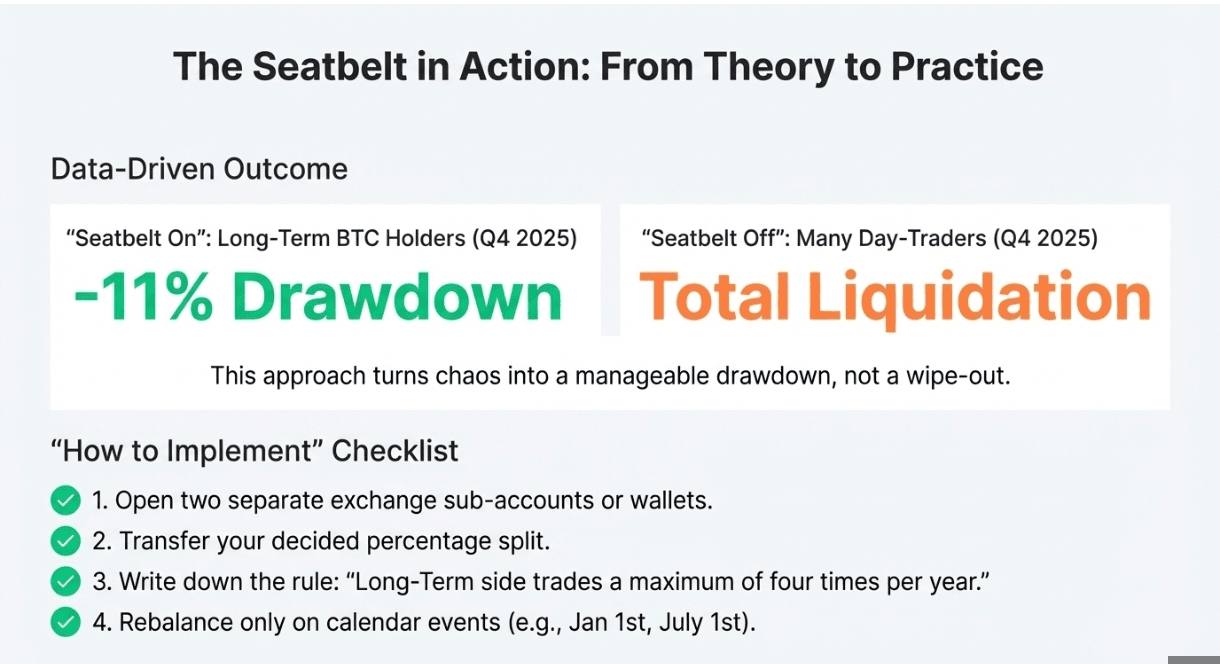 The Seatbelt in Action: From Theory to Practice

Data-Driven Outcome

“Seatbelt On”: Long-Term BTC Holders (Q4 2025)

-11% Drawdown

“Seatbelt Off”: Many Day-Traders (Q4 2025)

Total Liquidation

This approach turns chaos into a manageable drawdown, not a wipe-out.

“How to Implement” Checklist

1. Open two separate exchange sub-accounts or wallets.

2. Transfer your decided percentage split.

3. Write down the rule: “Long-Term side trades a maximum of four times per year.”

4. Rebalance only on calendar events (e.g., Jan 1st, July 1st).